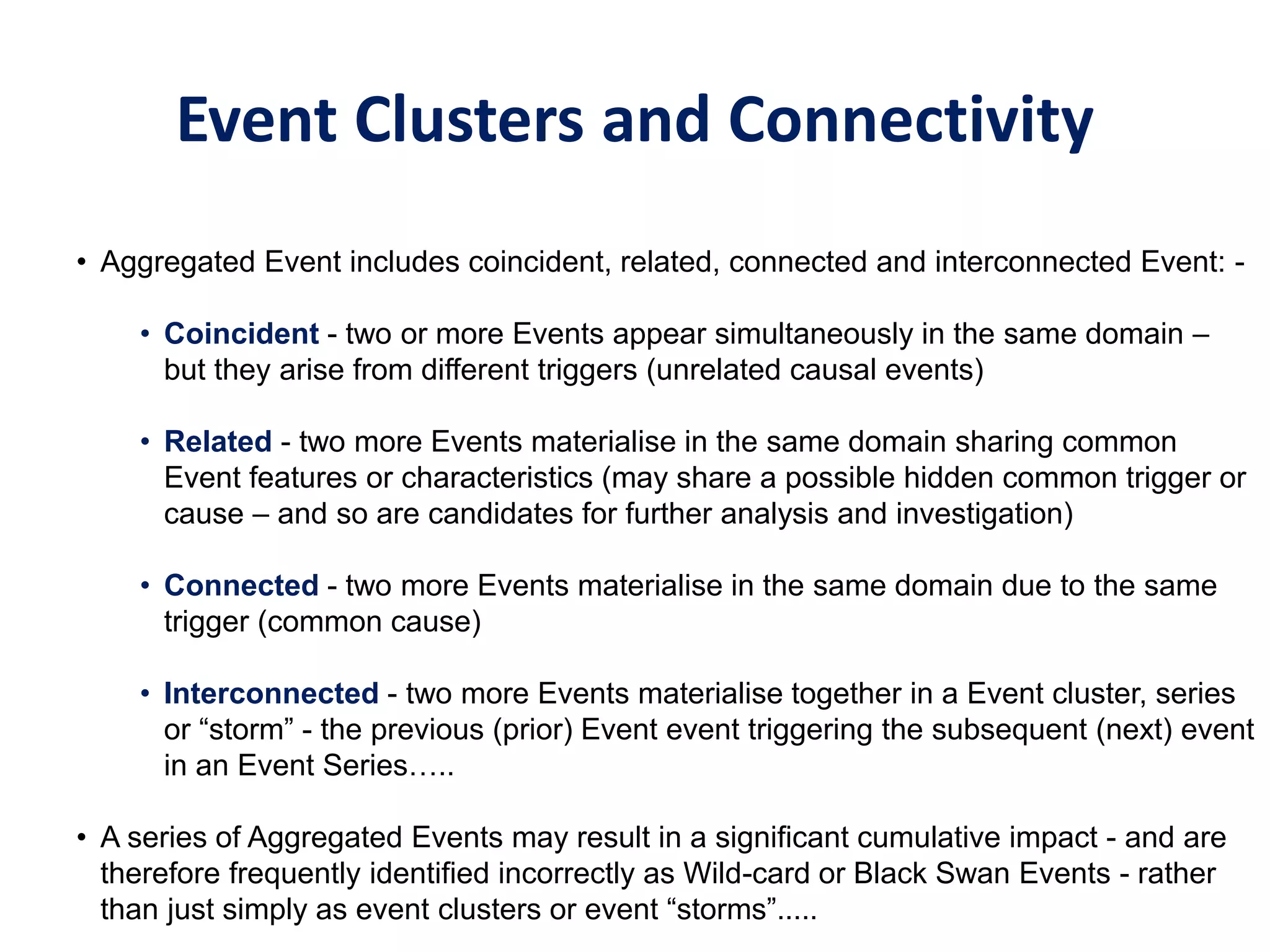 Event Clusters and Connectivity

• Aggregated Event includes coincident, related, connected and interconnected Event: -

• Coincident - two or more Events appear simultaneously in the same domain – but they arise from different triggers (unrelated causal events)

• Related - two more Events materialise in the same domain sharing common Event features or characteristics (may share a possible hidden common trigger or cause – and so are candidates for further analysis and investigation)

• Connected - two more Events materialise in the same domain due to the same trigger (common cause)

• Interconnected - two more Events materialise together in a Event cluster, series or “storm” - the previous (prior) Event event triggering the subsequent (next) event in an Event Series…..

• A series of Aggregated Events may result in a significant cumulative impact - and are therefore frequently identified incorrectly as Wild-card or Black Swan Events - rather than just simply as event clusters or event “storms”.....